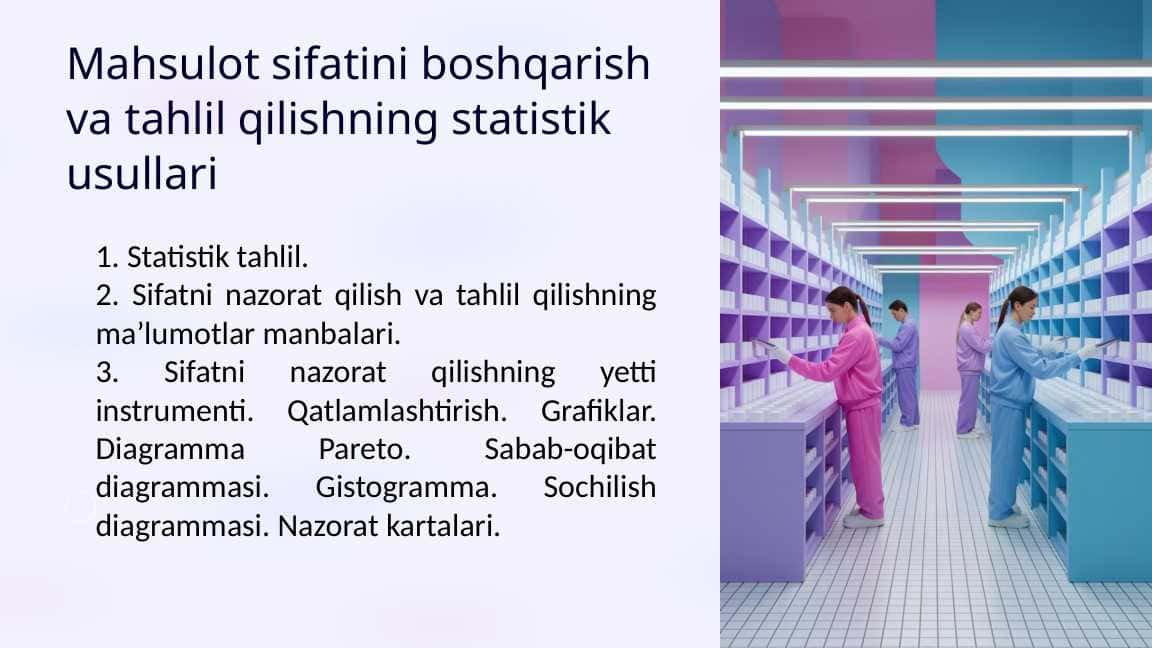 Mahsulot sifatini boshqarish va tahlil qilishning statistik usullari

1. Statistik tahlil.
2. Sifatni nazorat qilish va tahlil qilishning ma’lumotlar manbalari.
3. Sifatni nazorat qilishning yetti instrumenti. Qatlamlashtirish. Grafiklar. Diagramma Pareto. Sabab-oqibat diagrammasi. Gistogramma. Sochilish diagrammasi. Nazorat kartalari.